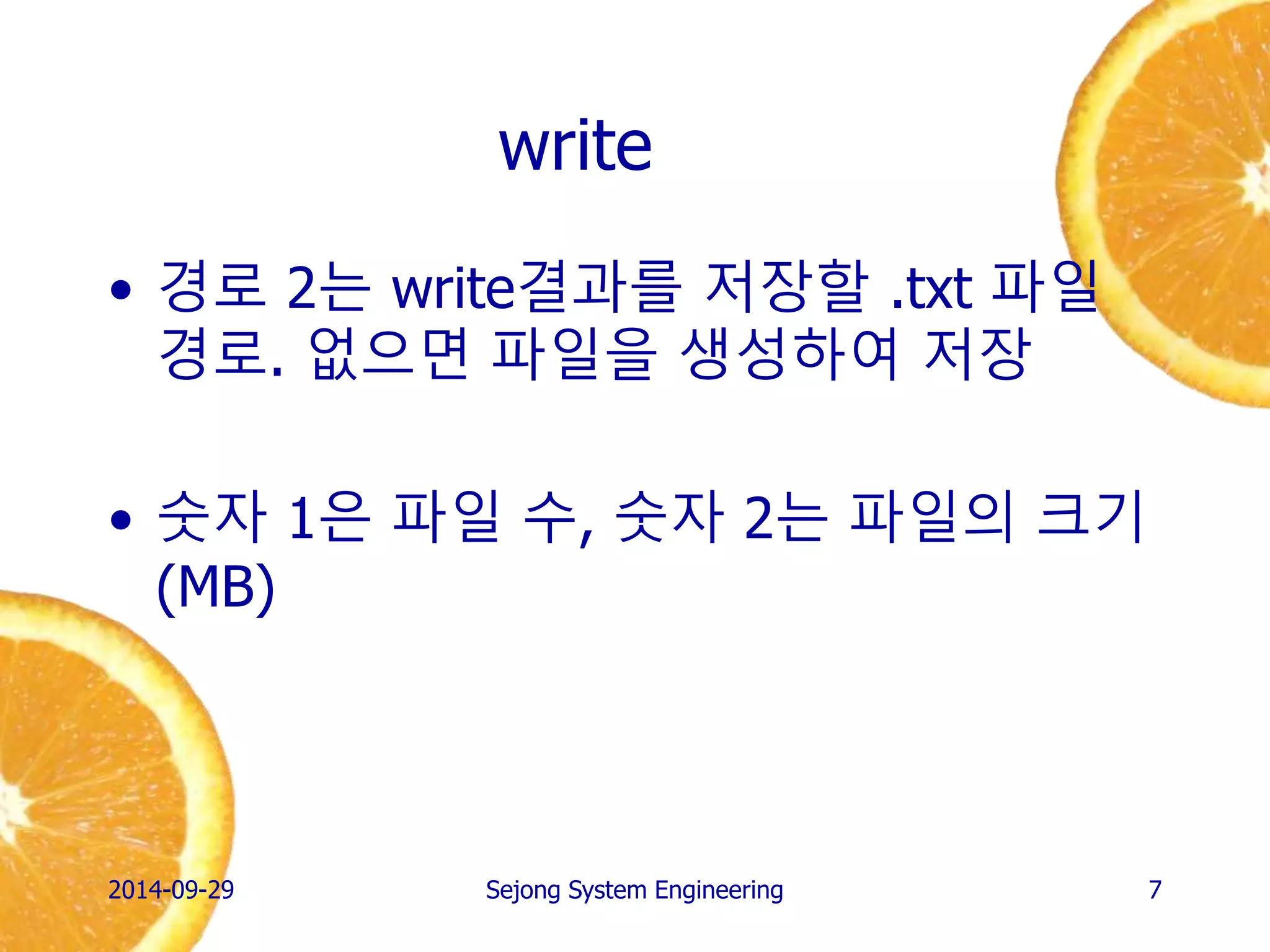 write

• 경로 2는 write결과를 저장할 .txt 파일 경로. 없으면 파일을 생성하여 저장

• 숫자 1은 파일 수, 숫자 2는 파일의 크기 (MB)

2014-09-29

Sejong System Engineering

7